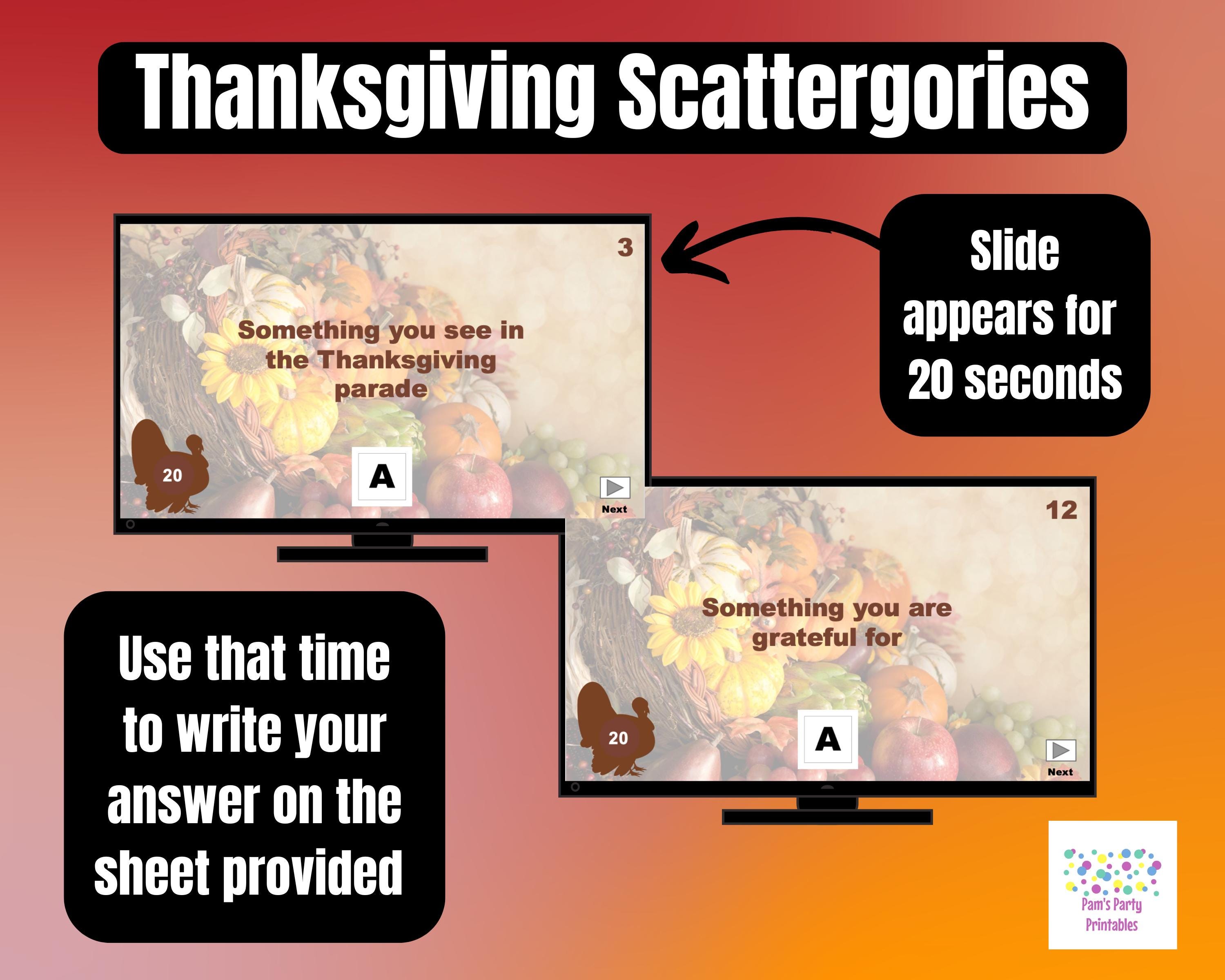 Thanksgiving Scattergories

3

Something you see in the Thanksgiving parade

20

A

Next

Slide appears for 20 seconds

12

Something you are grateful for

20

A

Next

Use that time to write your answer on the sheet provided

Pam's Party Printables